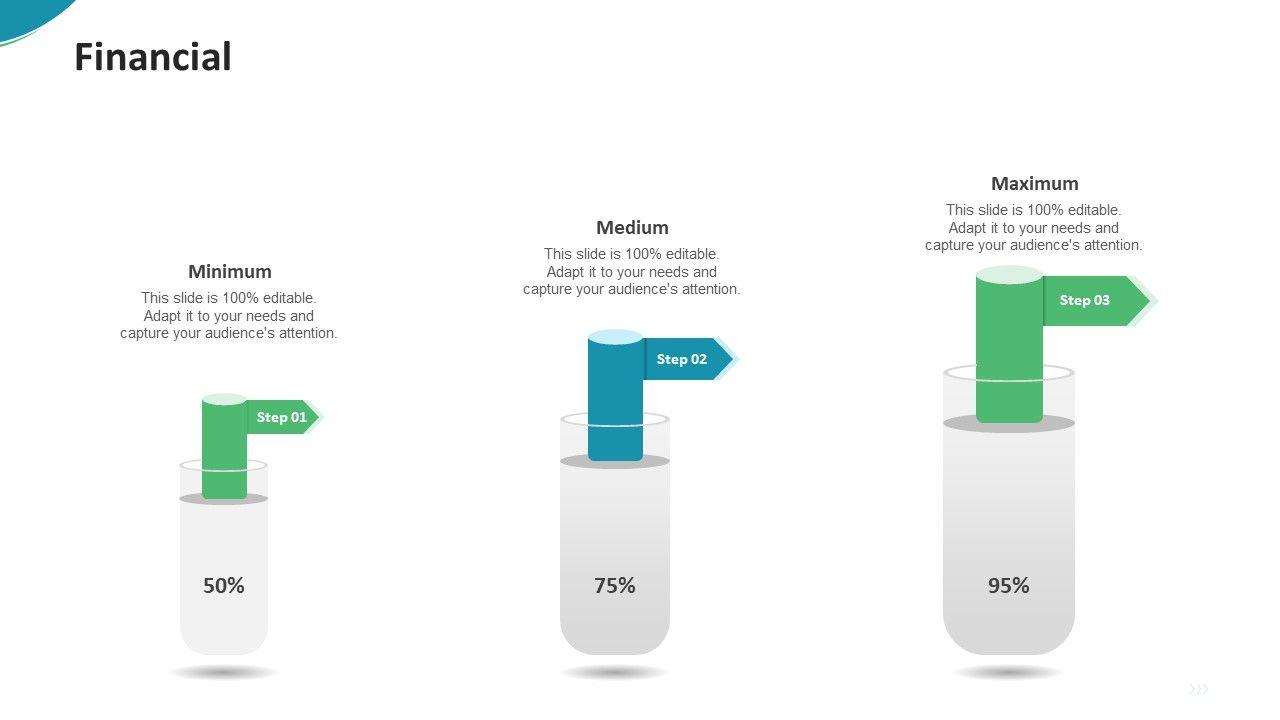 Financial

Minimum
This slide is 100% editable. Adapt it to your needs and capture your audience's attention.

Step 01

50%

Medium
This slide is 100% editable. Adapt it to your needs and capture your audience's attention.

Step 02

75%

Maximum
This slide is 100% editable. Adapt it to your needs and capture your audience's attention.

Step 03

95%